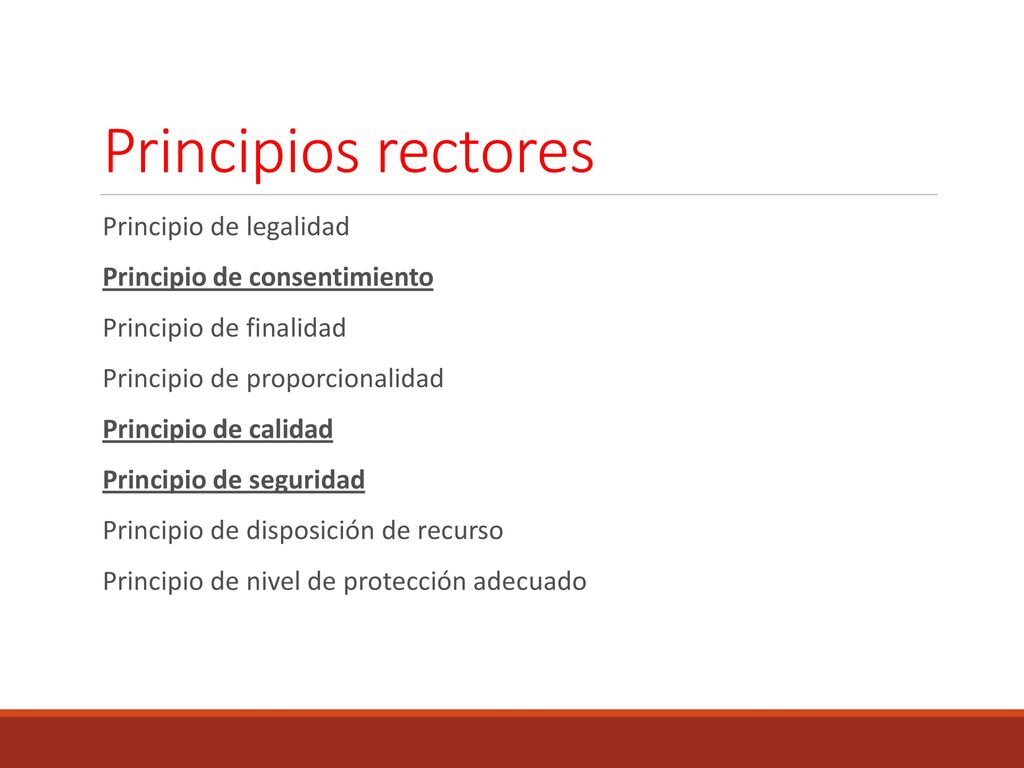 Principios rectores

Principio de legalidad

Principio de consentimiento

Principio de finalidad

Principio de proporcionalidad

Principio de calidad

Principio de seguridad

Principio de disposición de recurso

Principio de nivel de protección adecuado